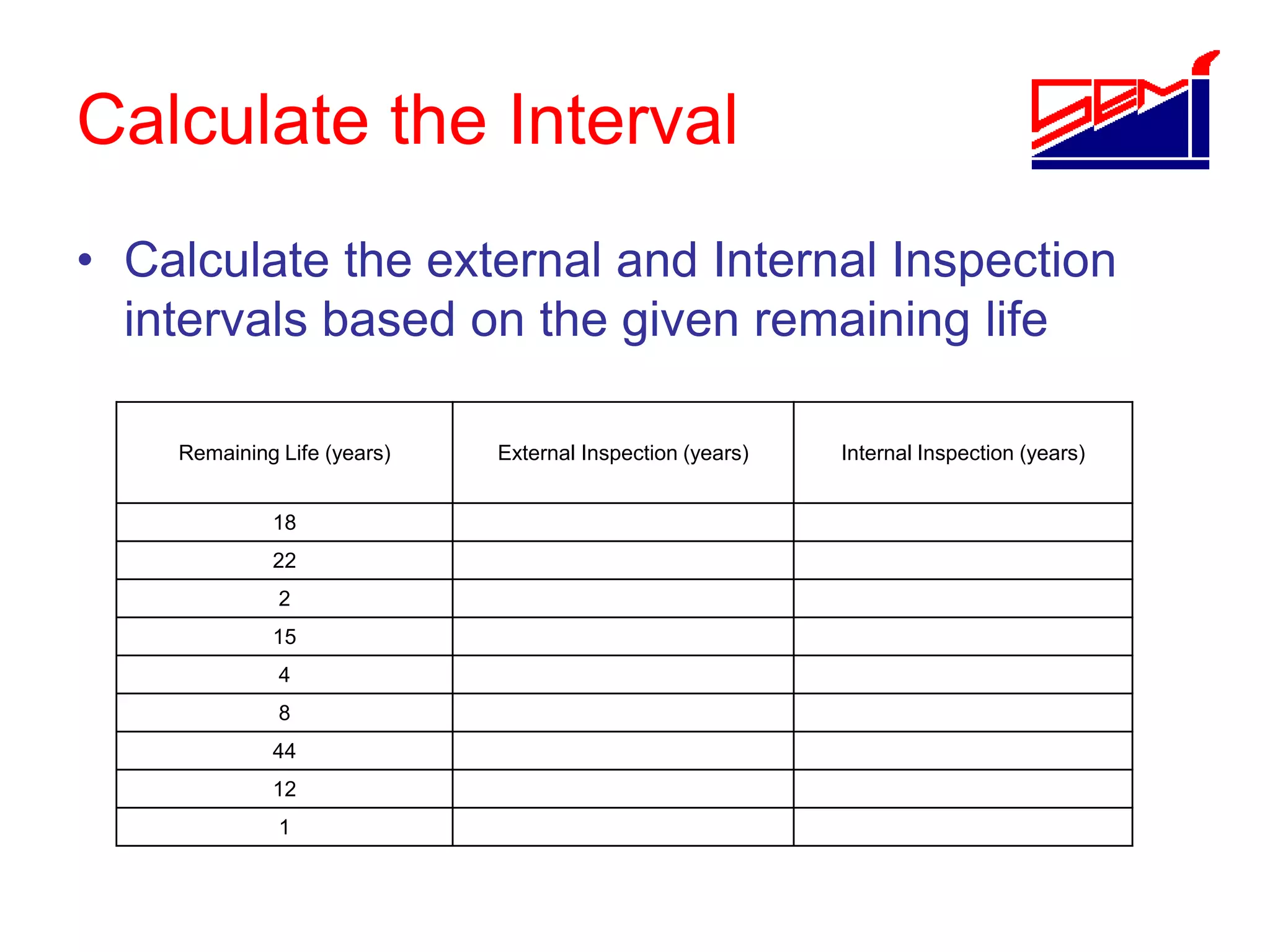 Calculate the Interval

SEMI

• Calculate the external and Internal Inspection intervals based on the given remaining life

| Remaining Life (years) | External Inspection (years) | Internal Inspection (years) |
|---|---|---|
| 18 | | |
| 22 | | |
| 2 | | |
| 15 | | |
| 4 | | |
| 8 | | |
| 44 | | |
| 12 | | |
| 1 | | |